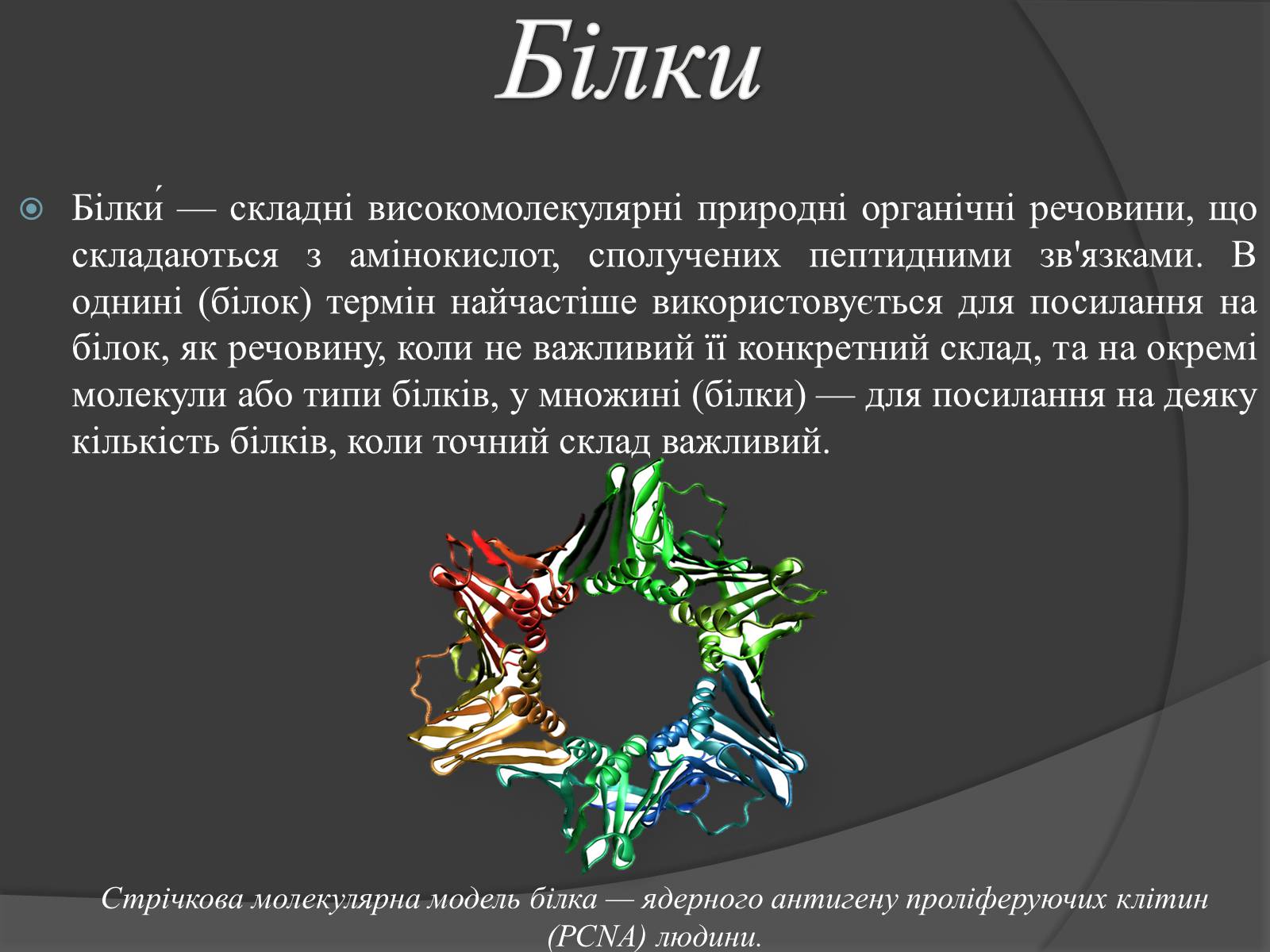 Білки

Білки́ — складні високомолекулярні природні органічні речовини, що складаються з амінокислот, сполучених пептидними зв'язками. В однині (білок) термін найчастіше використовується для посилання на білок, як речовину, коли не важливий її конкретний склад, та на окремі молекули або типи білків, у множині (білки) — для посилання на деяку кількість білків, коли точний склад важливий.

Стрічкова молекулярна модель білка — ядерного антигену проліферуючих клітин (PCNA) людини.